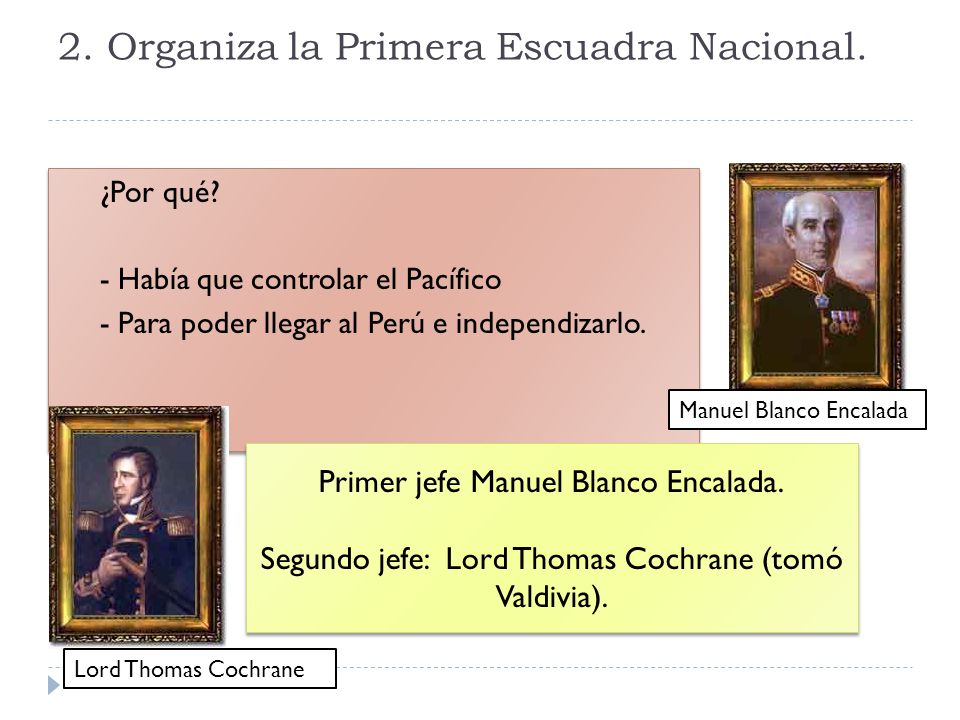 2. Organiza la Primera Escuadra Nacional.

¿Por qué?

- Había que controlar el Pacífico
- Para poder llegar al Perú e independizarlo.

Manuel Blanco Encalada

Primer jefe Manuel Blanco Encalada.

Segundo jefe: Lord Thomas Cochrane (tomó Valdivia).

Lord Thomas Cochrane